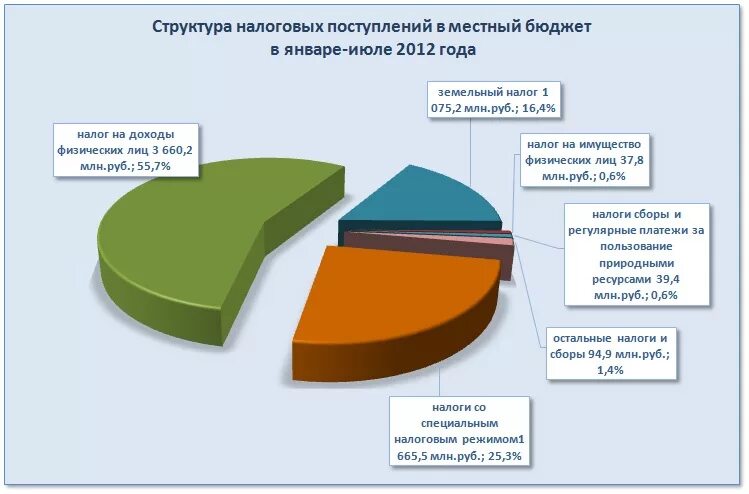 Структура налоговых поступлений в местный бюджет
в январе-июле 2012 года

налог на доходы физических лиц 3 660,2 млн.руб.; 55,7%

земельный налог 1 075,2 млн.руб.; 16,4%

налог на имущество физических лиц 37,8 млн.руб.; 0,6%

налоги сборы и регулярные платежи за пользование природными ресурсами 39,4 млн.руб.; 0,6%

остальные налоги и сборы 94,9 млн.руб.; 1,4%

налоги со специальным налоговым режимом1 665,5 млн.руб.; 25,3%